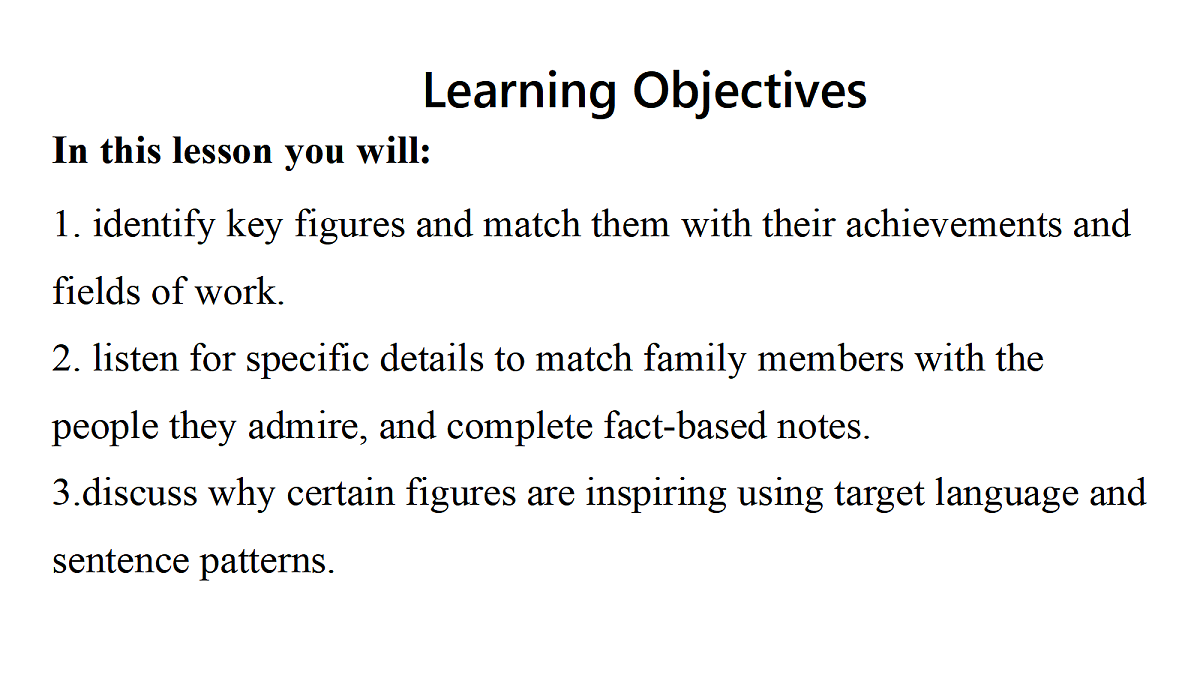 Learning Objectives

In this lesson you will:

1. identify key figures and match them with their achievements and fields of work.

2. listen for specific details to match family members with the people they admire, and complete fact-based notes.

3.discuss why certain figures are inspiring using target language and sentence patterns.